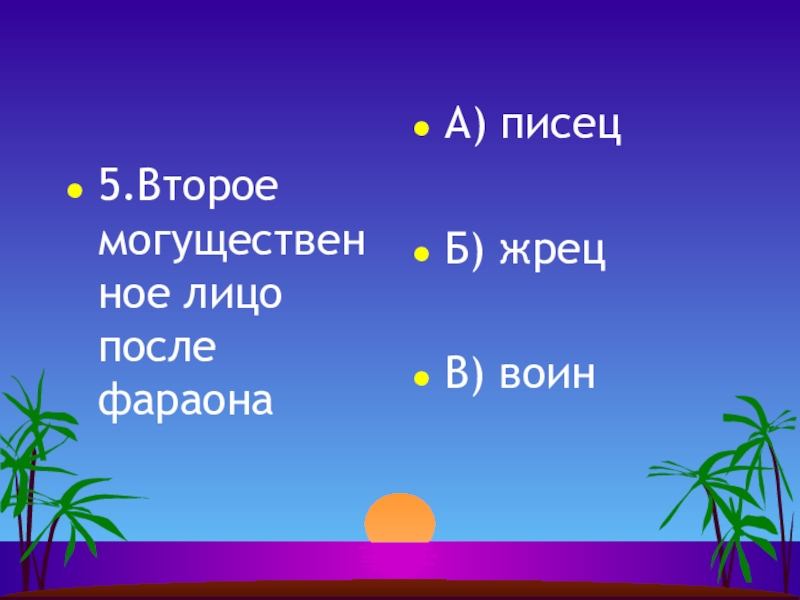 5.Второе могущественное лицо после фараона

А) писец

Б) жрец

В) воин